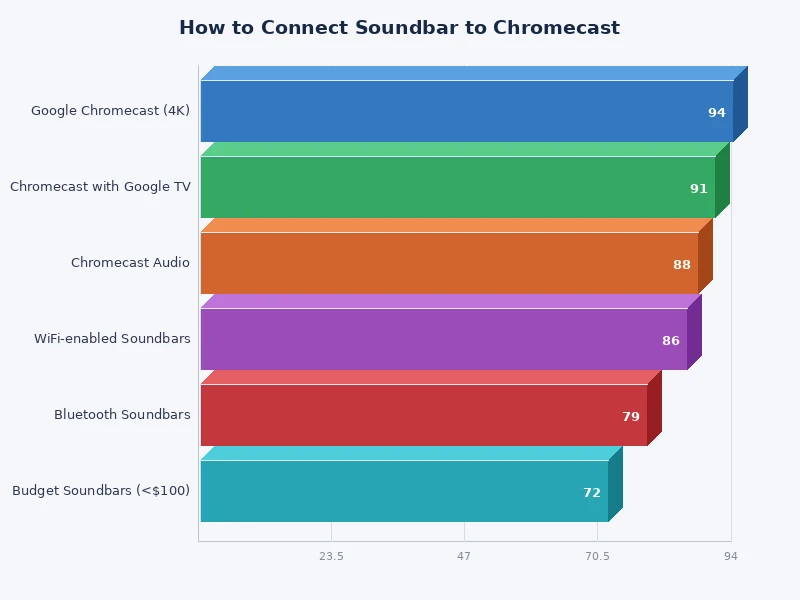 How to Connect Soundbar to Chromecast

Google Chromecast (4K) 94
Chromecast with Google TV 91
Chromecast Audio 88
WiFi-enabled Soundbars 86
Bluetooth Soundbars 79
Budget Soundbars (<$100) 72

23.5 47 70.5 94